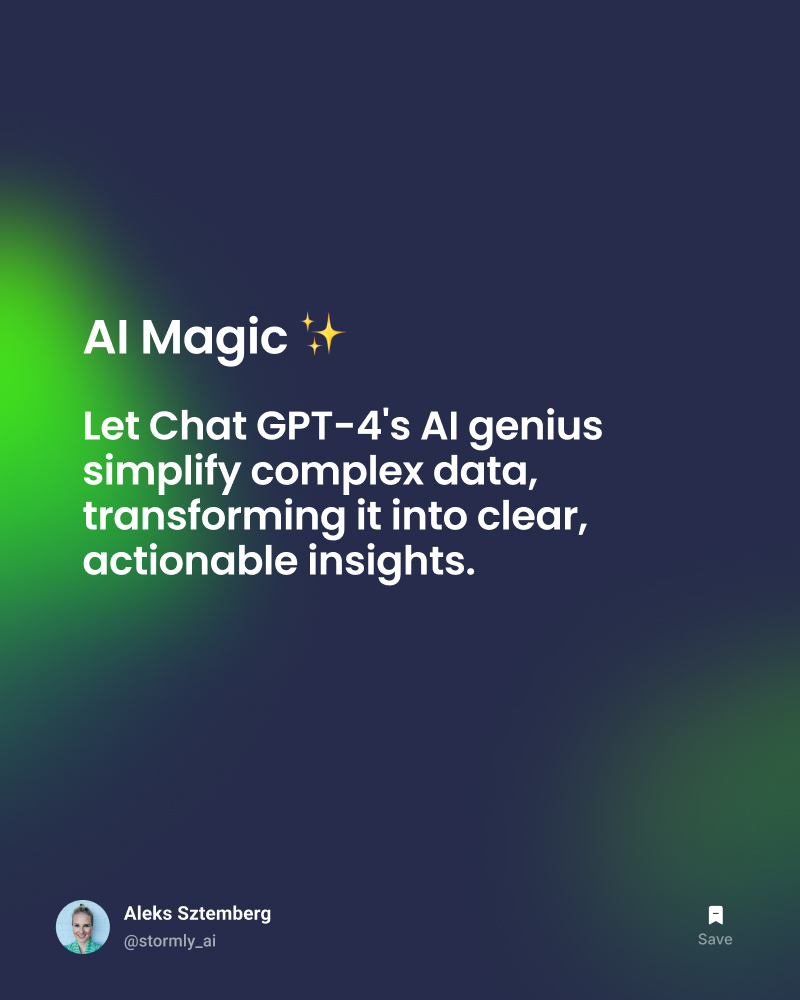 AI Magic ✨

Let Chat GPT-4's AI genius simplify complex data, transforming it into clear, actionable insights.

Aleks Sztemberg
@stormly_ai

Save